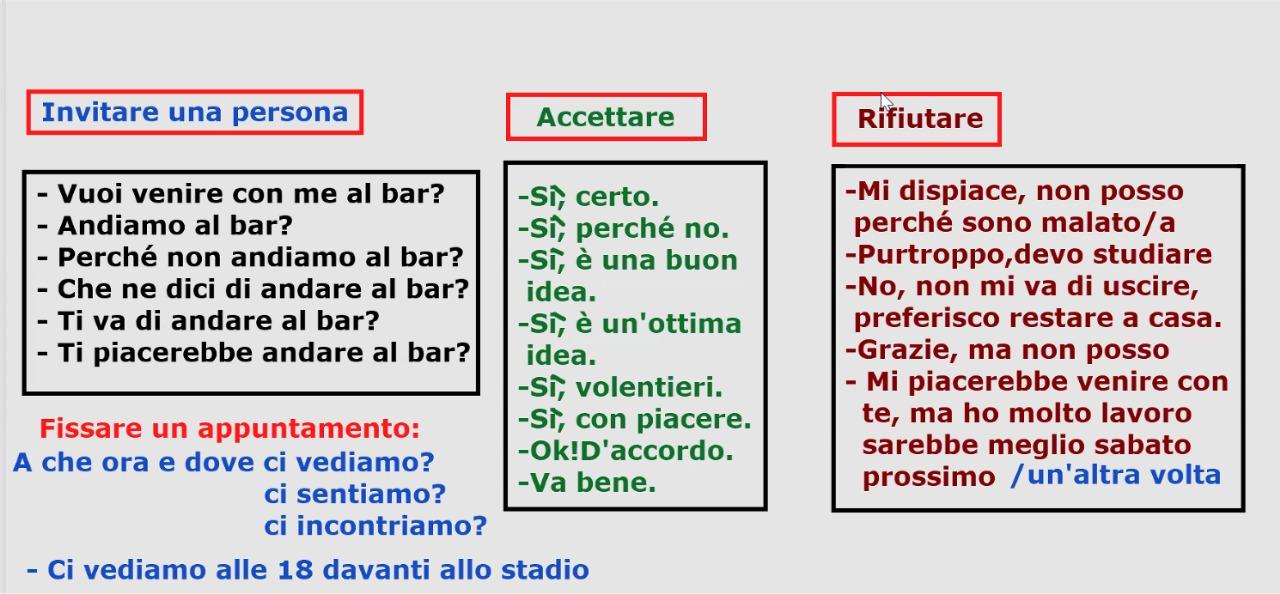 Invitare una persona

- Vuoi venire con me al bar?
- Andiamo al bar?
- Perché non andiamo al bar?
- Che ne dici di andare al bar?
- Ti va di andare al bar?
- Ti piacerebbe andare al bar?

Fissare un appuntamento:
A che ora e dove ci vediamo?
ci sentiamo?
ci incontriamo?

- Ci vediamo alle 18 davanti allo stadio

Accettare

-Sì, certo.
-Sì, perché no.
-Sì, è una buon idea.
-Sì, è un'ottima idea.
-Sì, volentieri.
-Sì, con piacere.
-Ok!D'accordo.
-Va bene.

Rifiutare

-Mi dispiace, non posso perché sono malato/a
-Purtroppo,devo studiare
-No, non mi va di uscire, preferisco restare a casa.
-Grazie, ma non posso
- Mi piacerebbe venire con te, ma ho molto lavoro sarebbe meglio sabato prossimo /un'altra volta